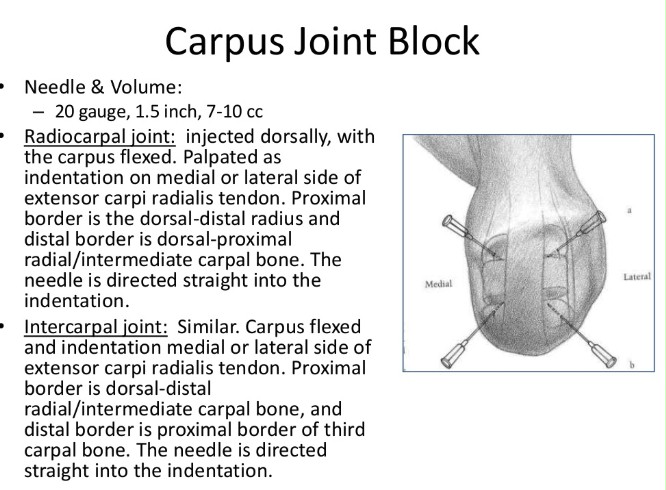 Carpus Joint Block

• Needle & Volume:
– 20 gauge, 1.5 inch, 7-10 cc

• Radiocarpal joint: injected dorsally, with the carpus flexed. Palpated as indentation on medial or lateral side of extensor carpi radialis tendon. Proximal border is the dorsal-distal radius and distal border is dorsal-proximal radial/intermediate carpal bone. The needle is directed straight into the indentation.

• Intercarpal joint: Similar. Carpus flexed and indentation medial or lateral side of extensor carpi radialis tendon. Proximal border is dorsal-distal radial/intermediate carpal bone, and distal border is proximal border of third carpal bone. The needle is directed straight into the indentation.

a

Medial

Lateral

b